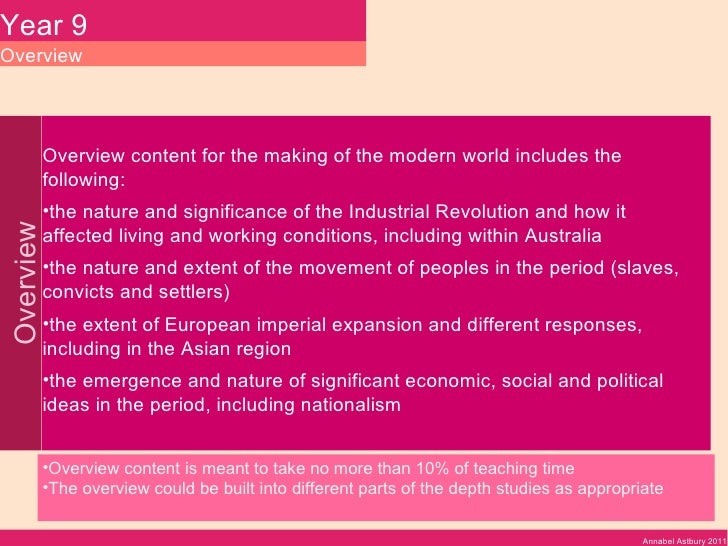 Year 9
Overview

Overview

Overview content for the making of the modern world includes the following:

•the nature and significance of the Industrial Revolution and how it affected living and working conditions, including within Australia

•the nature and extent of the movement of peoples in the period (slaves, convicts and settlers)

•the extent of European imperial expansion and different responses, including in the Asian region

•the emergence and nature of significant economic, social and political ideas in the period, including nationalism

•Overview content is meant to take no more than 10% of teaching time
•The overview could be built into different parts of the depth studies as appropriate

Annabel Astbury 2011